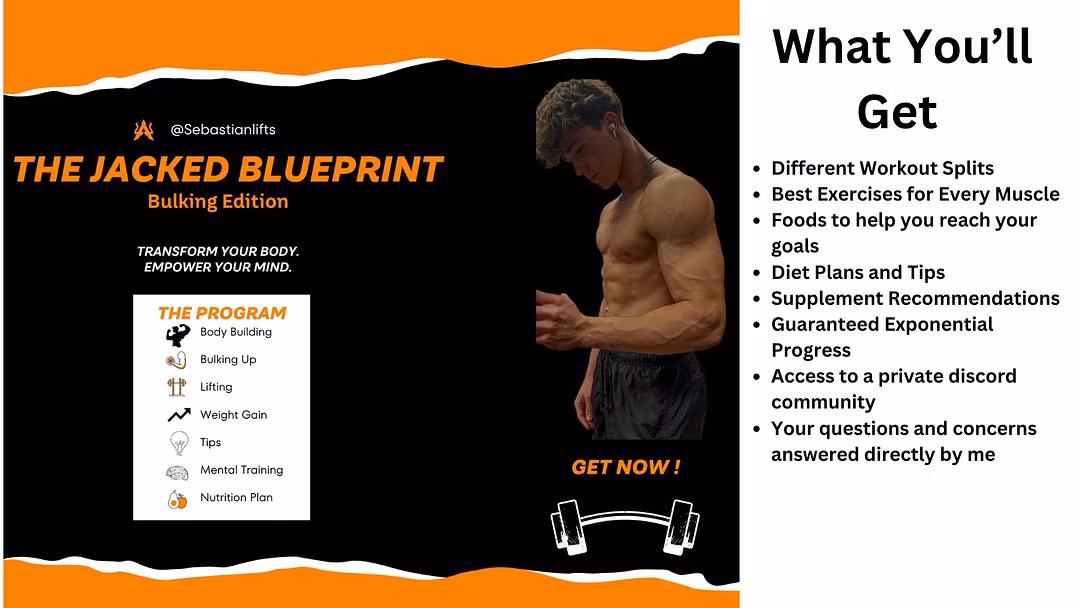 @Sebastianlifts

THE JACKED BLUEPRINT
Bulking Edition

TRANSFORM YOUR BODY.
EMPOWER YOUR MIND.

THE PROGRAM
Body Building
Bulking Up
Lifting
Weight Gain
Tips
Mental Training
Nutrition Plan

GET NOW !

What You'll Get

- Different Workout Splits
- Best Exercises for Every Muscle
- Foods to help you reach your goals
- Diet Plans and Tips
- Supplement Recommendations
- Guaranteed Exponential Progress
- Access to a private discord community
- Your questions and concerns answered directly by me